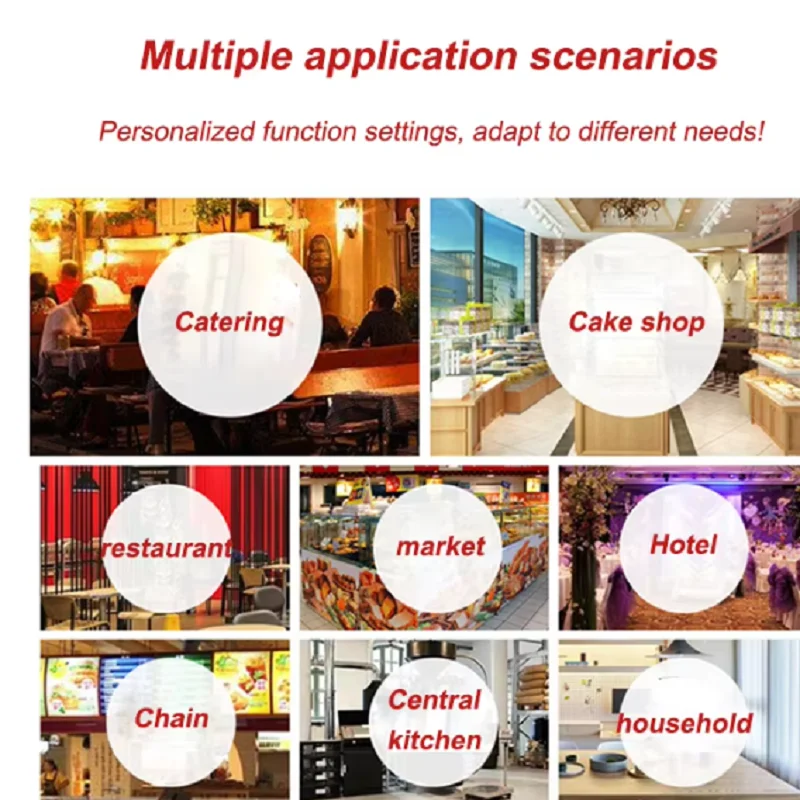 Multiple application scenarios

Personalized function settings, adapt to different needs!

Catering

Cake shop

restaurant

market

Hotel

Chain

Central kitchen

household